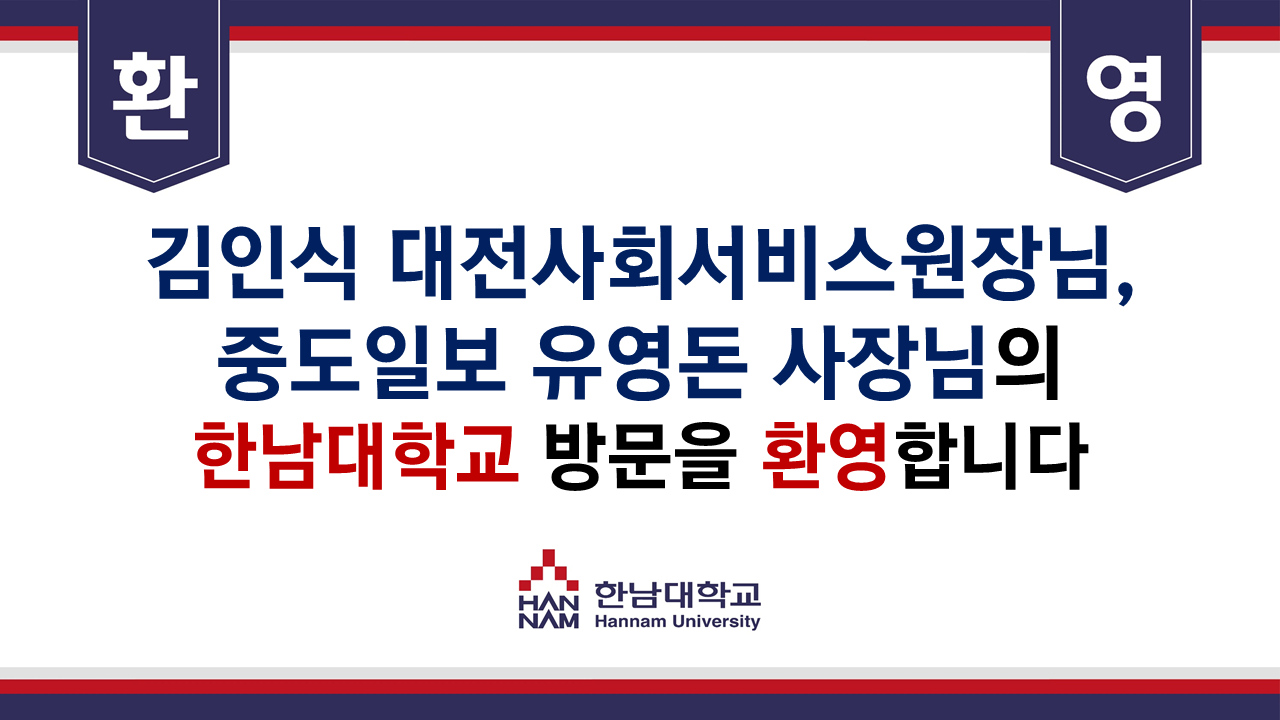 환 영

김인식 대전사회서비스원장님,
중도일보 유영돈 사장님의
한남대학교 방문을 환영합니다

HAN NAM 한남대학교 Hannam University